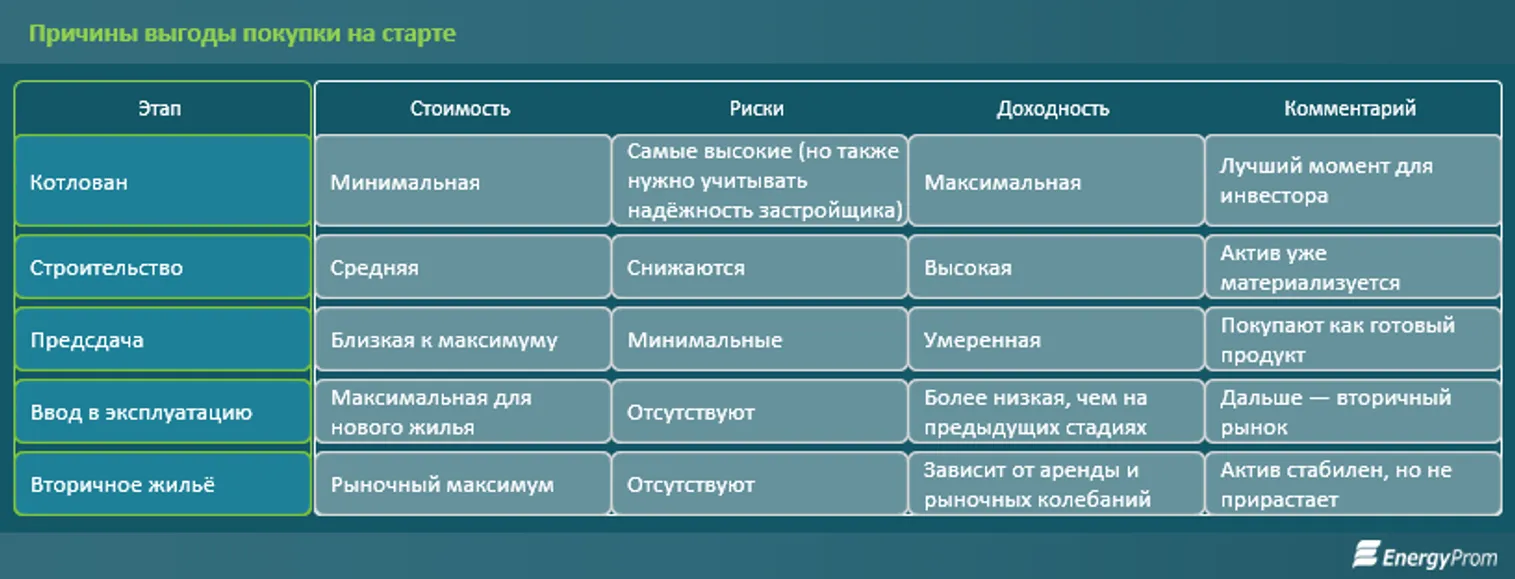 Причины выгоды покупки на старте

| Этап | Стоимость | Риски | Доходность | Комментарий |
|---|---|---|---|---|
| Котлован | Минимальная | Самые высокие (но также нужно учитывать надёжность застройщика) | Максимальная | Лучший момент для инвестора |
| Строительство | Средняя | Снижаются | Высокая | Актив уже материализуется |
| Предсдача | Близкая к максимуму | Минимальные | Умеренная | Покупают как готовый продукт |
| Ввод в эксплуатацию | Максимальная для нового жилья | Отсутствуют | Более низкая, чем на предыдущих стадиях | Дальше — вторичный рынок |
| Вторичное жильё | Рыночный максимум | Отсутствуют | Зависит от аренды и рыночных колебаний | Актив стабилен, но не прирастает |

EnergyProm